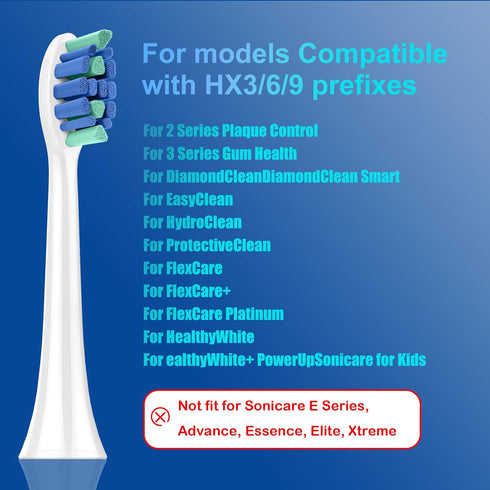 For models Compatible with HX3/6/9 prefixes

For 2 Series Plaque Control
For 3 Series Gum Health
For DiamondCleanDiamondClean Smart
For EasyClean
For HydroClean
For ProtectiveClean
For FlexCare
For FlexCare+
For FlexCare Platinum
For HealthyWhite
For ealthyWhite+ PowerUpSonicare for Kids

Not fit for Sonicare E Series, Advance, Essence, Elite, Xtreme